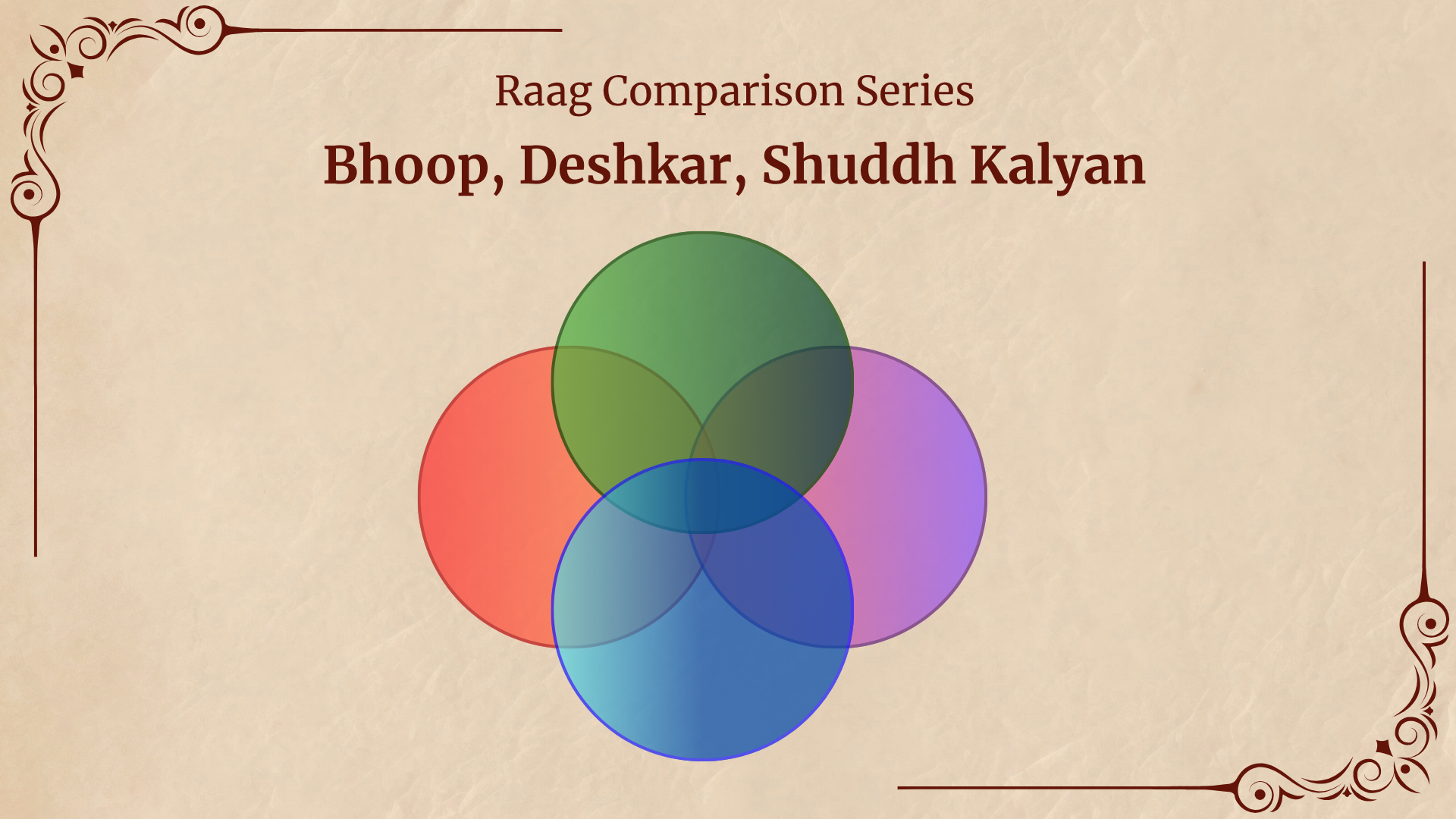 Raag Comparison Series

Bhoop, Deshkar, Shuddh Kalyan